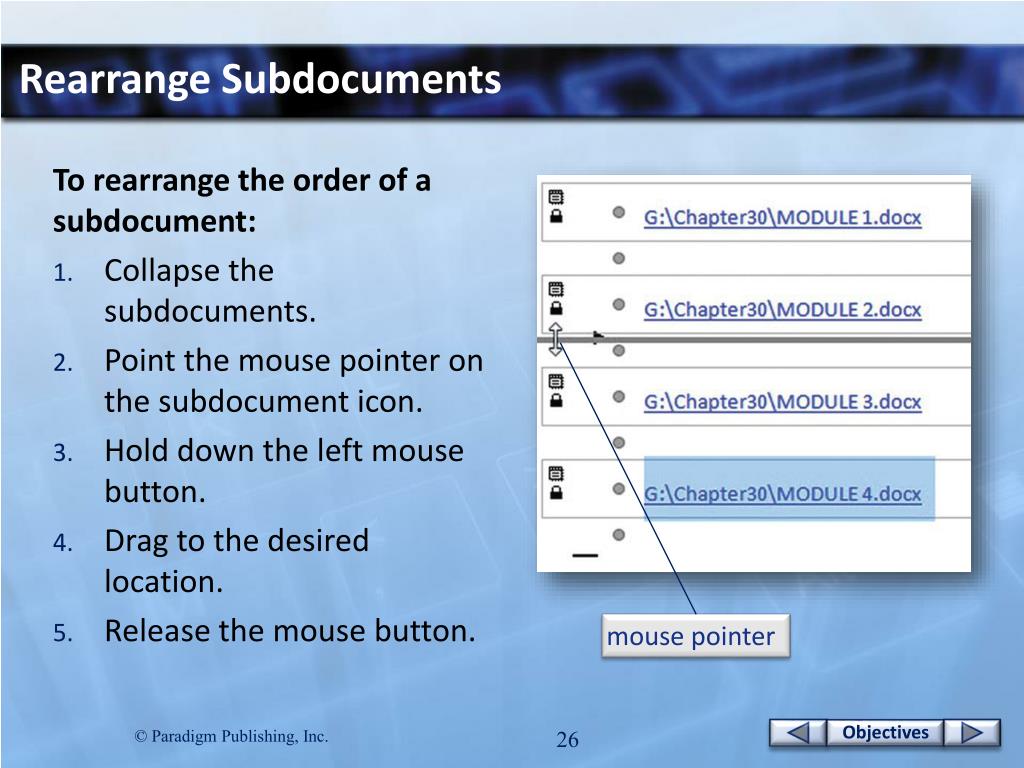 Rearrange Subdocuments

To rearrange the order of a subdocument:

1. Collapse the subdocuments.
2. Point the mouse pointer on the subdocument icon.
3. Hold down the left mouse button.
4. Drag to the desired location.
5. Release the mouse button.

G:\Chapter30\MODULE 1.docx
G:\Chapter30\MODULE 2.docx
G:\Chapter30\MODULE 3.docx
G:\Chapter30\MODULE 4.docx

mouse pointer

© Paradigm Publishing, Inc.

26

Objectives